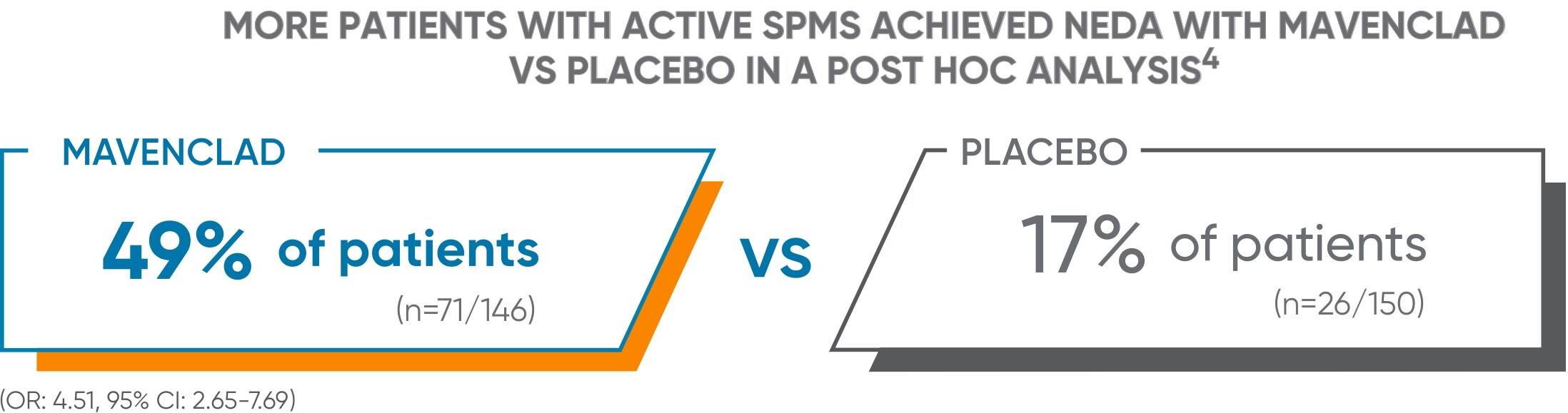 MORE PATIENTS WITH ACTIVE SPMS ACHIEVED NEDA WITH MAVENCLAD VS PLACEBO IN A POST HOC ANALYSIS$^4$

MAVENCLAD

49% of patients

(n=71/146)

VS

PLACEBO

17% of patients

(n=26/150)

(OR: 4.51, 95% CI: 2.65-7.69)